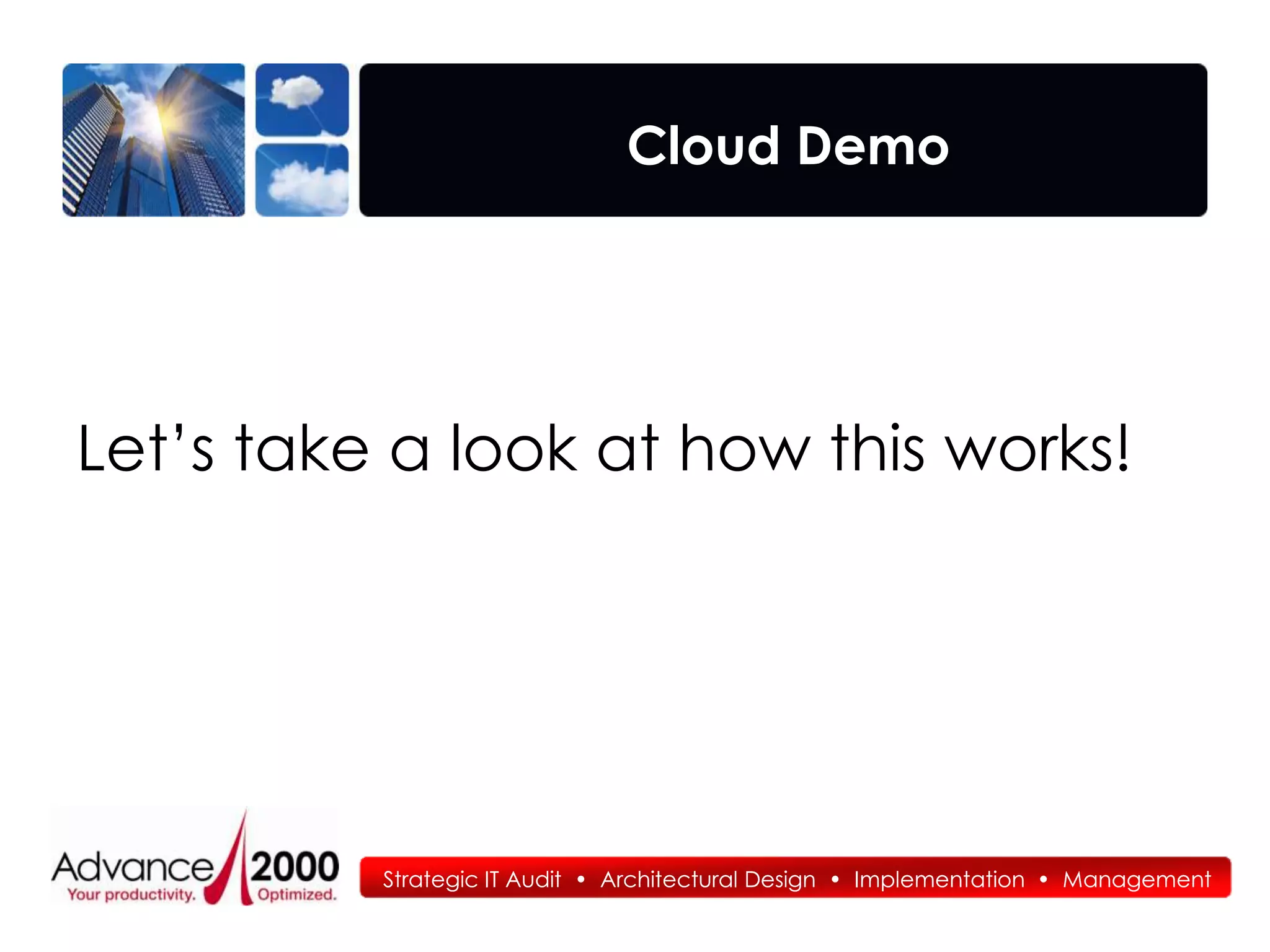 Cloud Demo

Let’s take a look at how this works!

Advance 2000
Your productivity. Optimized.

Strategic IT Audit • Architectural Design • Implementation • Management